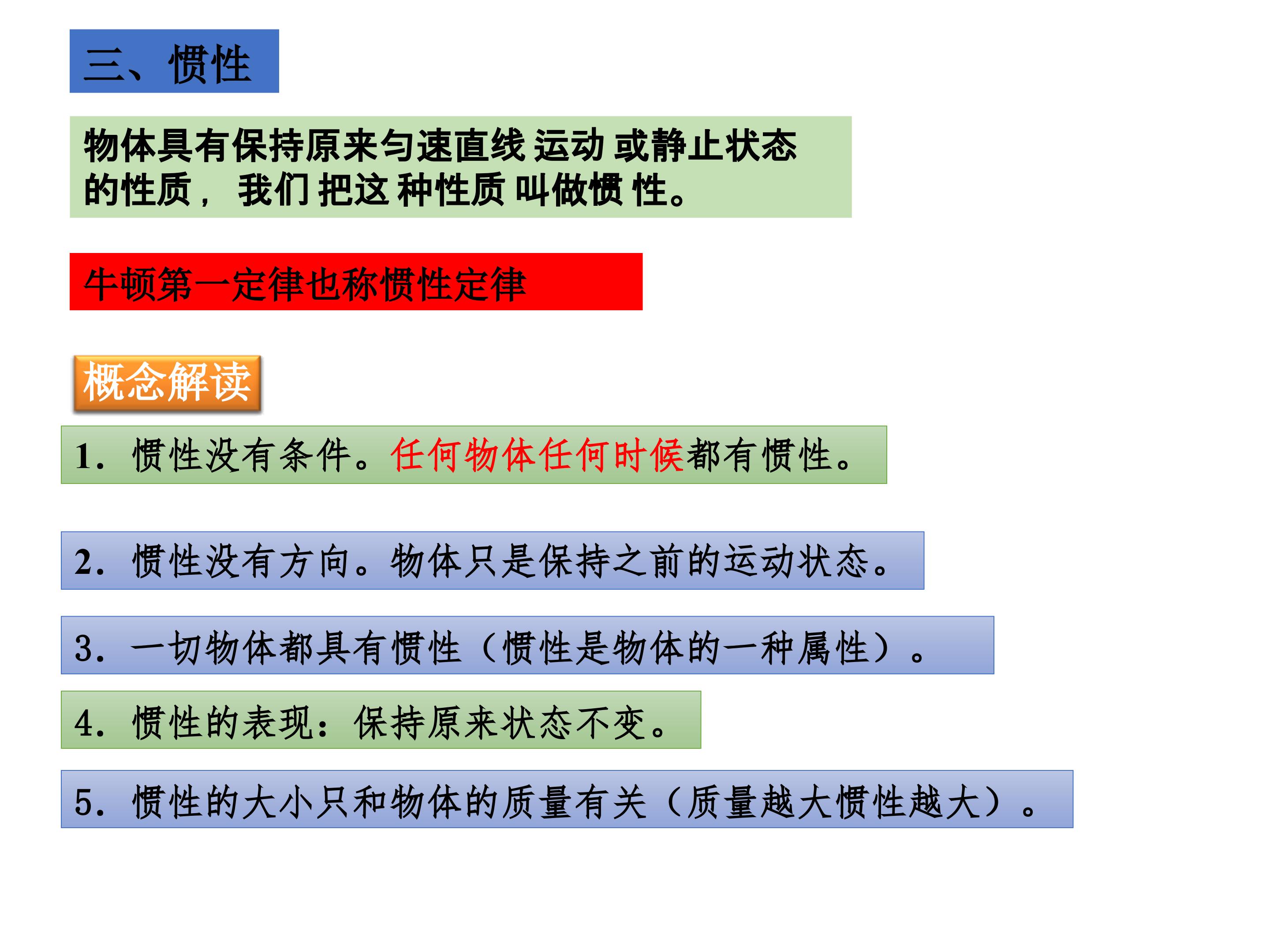 三、惯性

物体具有保持原来匀速直线运动或静止状态的性质，我们把这种性质叫做惯性。

牛顿第一定律也称惯性定律

概念解读

1. 惯性没有条件。任何物体任何时候都有惯性。

2. 惯性没有方向。物体只是保持之前的运动状态。

3. 一切物体都具有惯性（惯性是物体的一种属性）。

4. 惯性的表现：保持原来状态不变。

5. 惯性的大小只和物体的质量有关（质量越大惯性越大）。